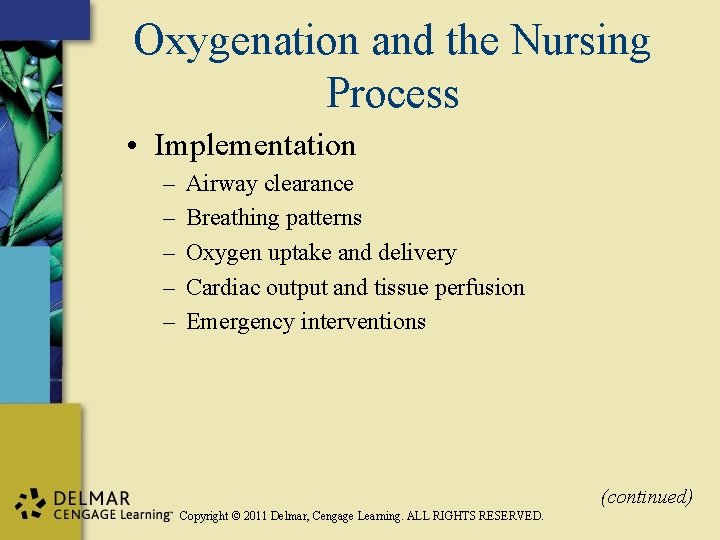 Oxygenation and the Nursing Process

• Implementation
– Airway clearance
– Breathing patterns
– Oxygen uptake and delivery
– Cardiac output and tissue perfusion
– Emergency interventions

(continued)

DELMAR
CENGAGE Learning™ Copyright © 2011 Delmar, Cengage Learning. ALL RIGHTS RESERVED.